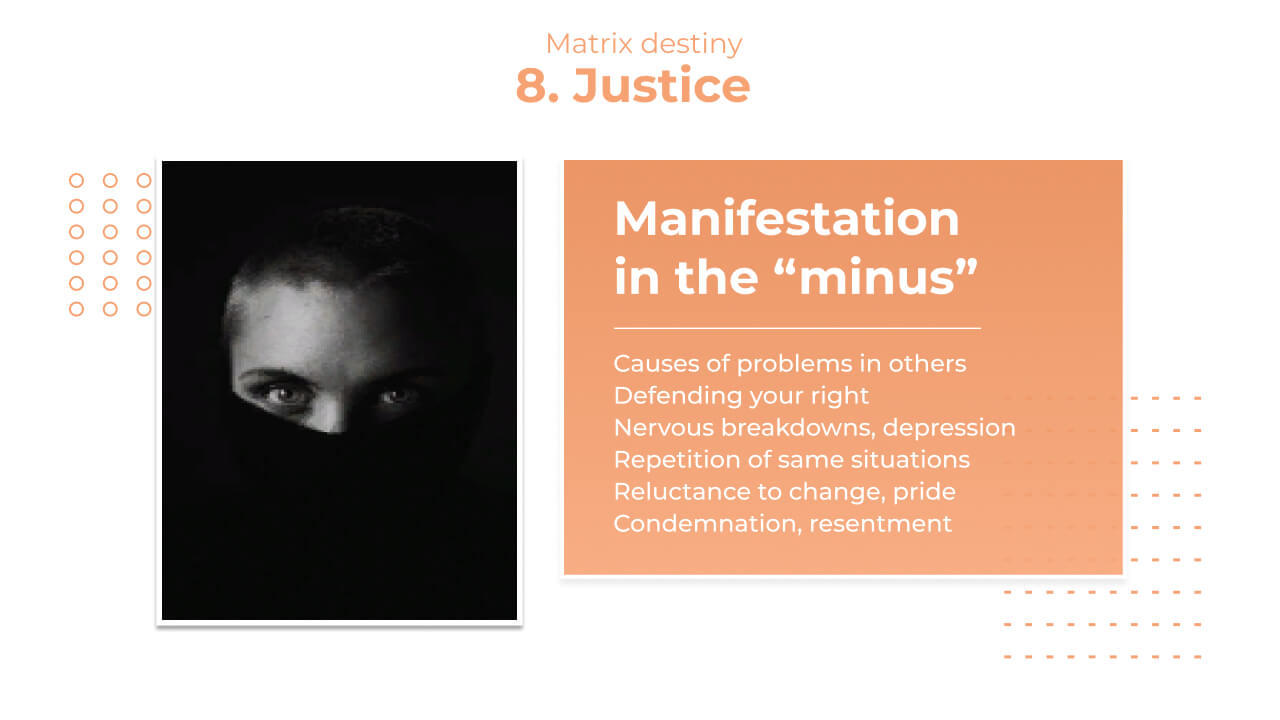 Matrix destiny
8. Justice

Manifestation in the “minus”

Causes of problems in others
Defending your right
Nervous breakdowns, depression
Repetition of same situations
Reluctance to change, pride
Condemnation, resentment